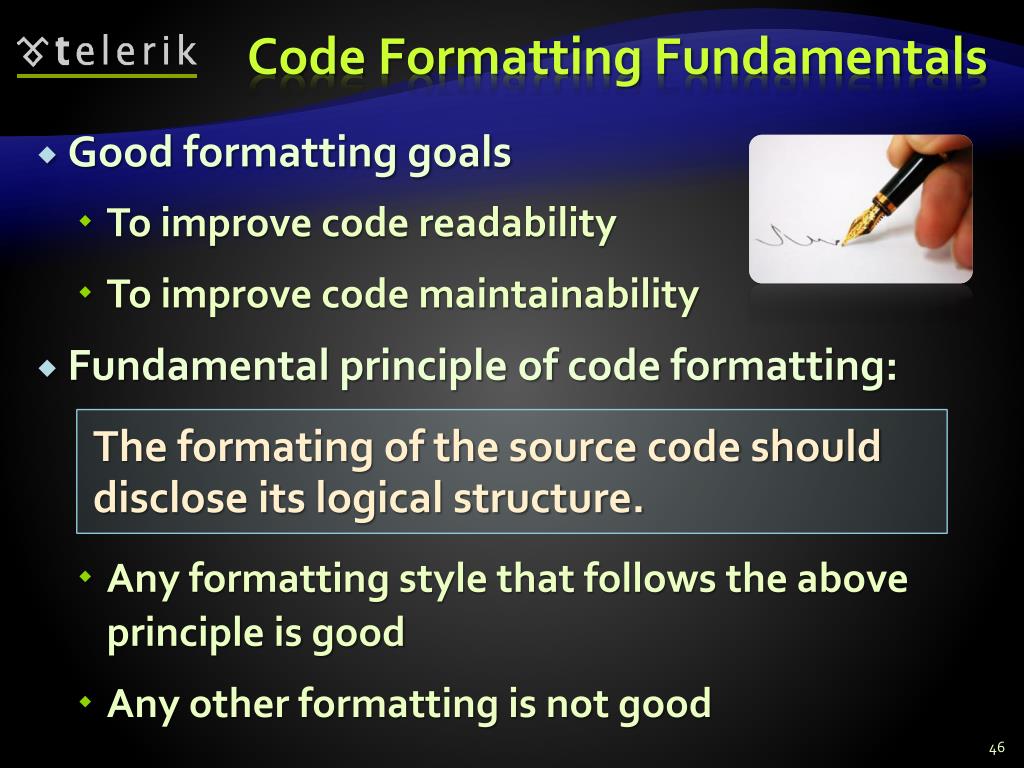 telerik

Code Formatting Fundamentals

Good formatting goals

To improve code readability

To improve code maintainability

Fundamental principle of code formatting:

The formating of the source code should disclose its logical structure.

Any formatting style that follows the above principle is good

Any other formatting is not good

46